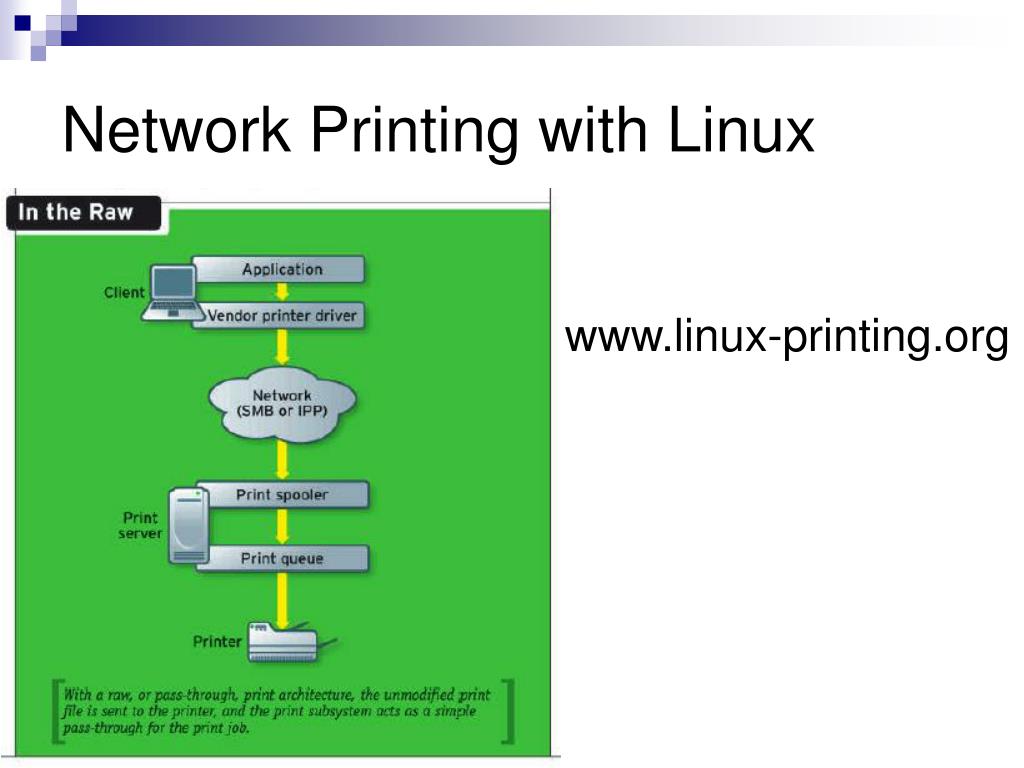 Network Printing with Linux

In the Raw

Client

Application

Vendor printer driver

Network
(SMB or IPP)

Print server

Print spooler

Print queue

Printer

With a raw, or pass-through, print architecture, the unmodified print file is sent to the printer, and the print subsystem acts as a simple pass-through for the print job.

www.linux-printing.org